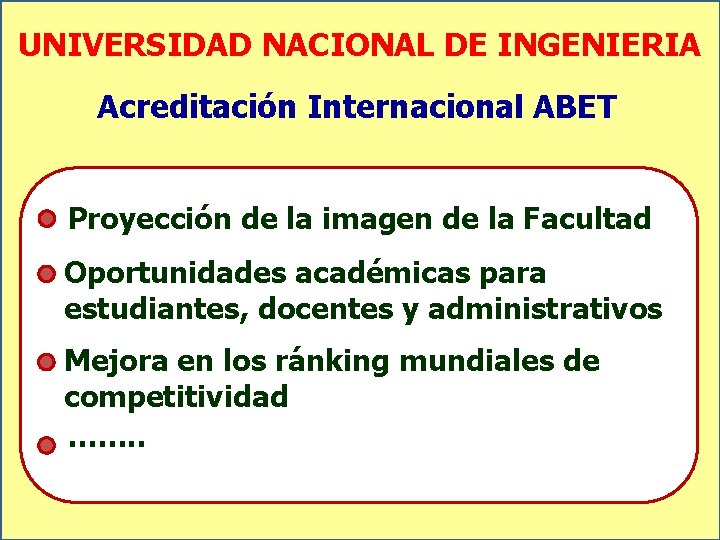 UNIVERSIDAD NACIONAL DE INGENIERIA

Acreditación Internacional ABET

Proyección de la imagen de la Facultad

Oportunidades académicas para estudiantes, docentes y administrativos

Mejora en los ránking mundiales de competitividad

........